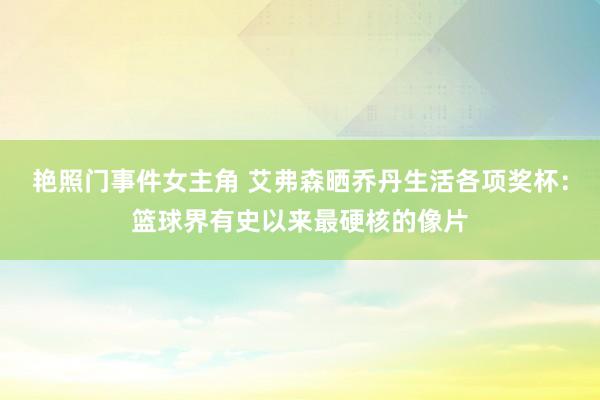 艳照门事件女主角 艾弗森晒乔丹生活各项奖杯：篮球界有史以来最硬核的像片